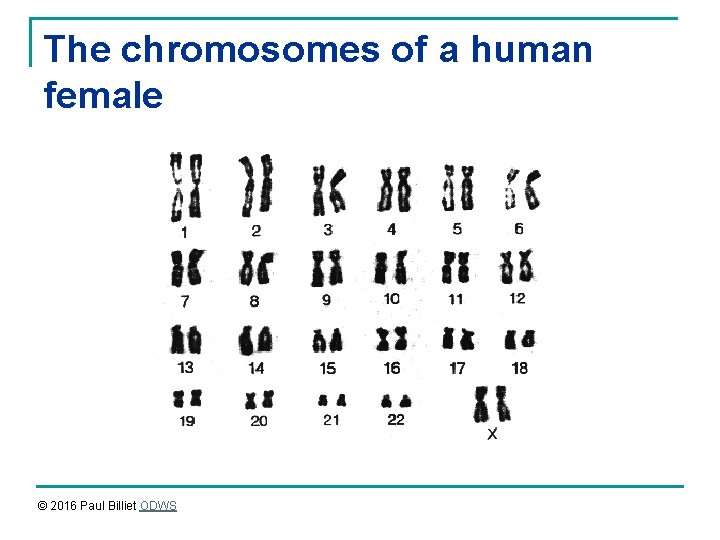 The chromosomes of a human female

1 2 3 4 5 6
7 8 9 10 11 12
13 14 15 16 17 18
19 20 21 22 X

© 2016 Paul Billiet ODWS